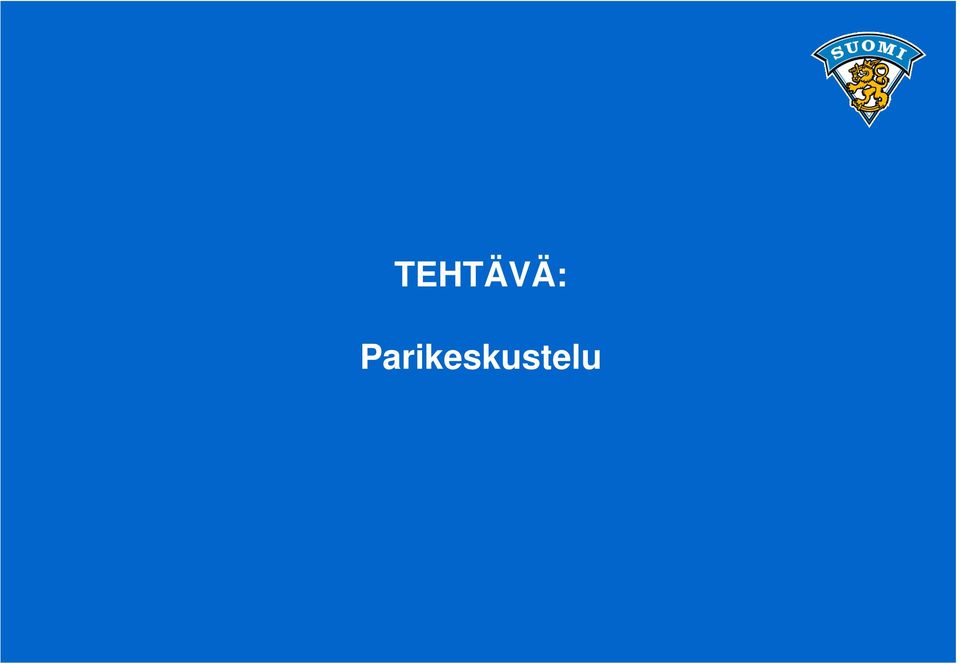 SUOMI

TEHTÄVÄ:

Parikeskustelu